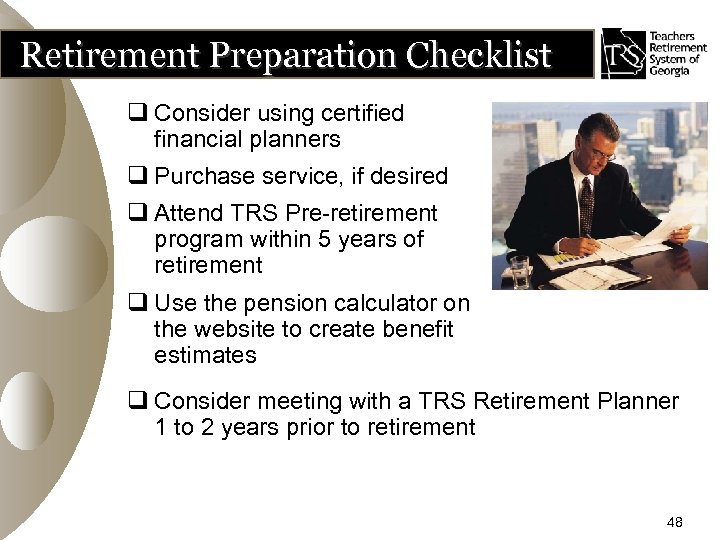 Retirement Preparation Checklist

TRS Teachers Retirement System of Georgia

❑ Consider using certified financial planners

❑ Purchase service, if desired

❑ Attend TRS Pre-retirement program within 5 years of retirement

❑ Use the pension calculator on the website to create benefit estimates

❑ Consider meeting with a TRS Retirement Planner 1 to 2 years prior to retirement

48